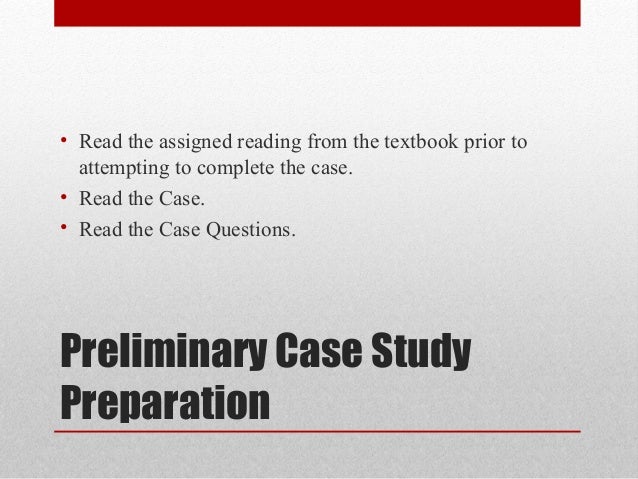 • Read the assigned reading from the textbook prior to attempting to complete the case.
• Read the Case.
• Read the Case Questions.

Preliminary Case Study Preparation